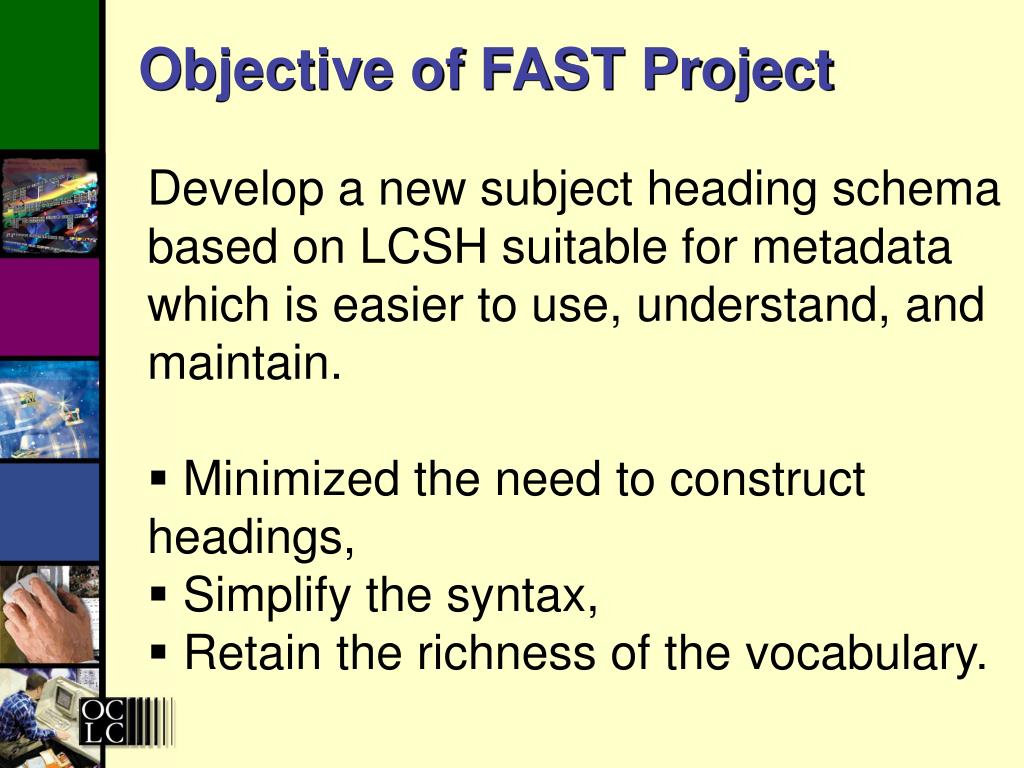 Objective of FAST Project

Develop a new subject heading schema based on LCSH suitable for metadata which is easier to use, understand, and maintain.

▪ Minimized the need to construct headings,
▪ Simplify the syntax,
▪ Retain the richness of the vocabulary.

OC
LC